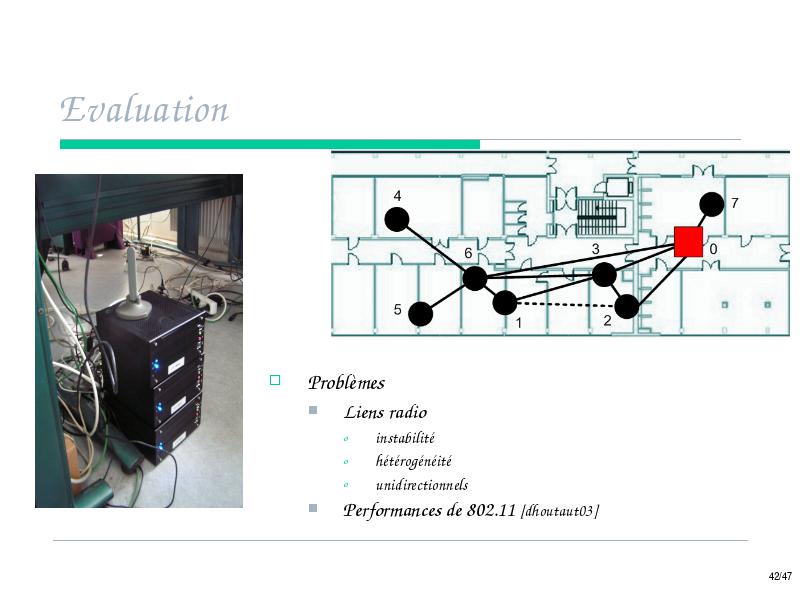 Evaluation

4
7
6
3
0
5
1
2

Problèmes

Liens radio

instabilité

hétérogénéité

unidirectionnels

Performances de 802.11 [dhoutaut03]

42/47